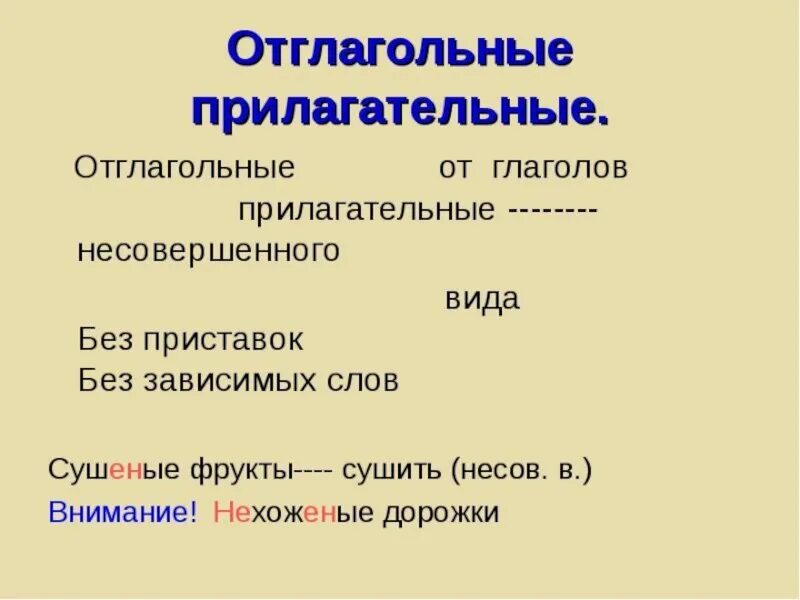 Отглагольные прилагательные.

Отглагольные от глаголов прилагательные -------- несовершенного вида
Без приставок
Без зависимых слов

Сушеные фрукты---- сушить (несов. в.)
Внимание! Нехоженые дорожки